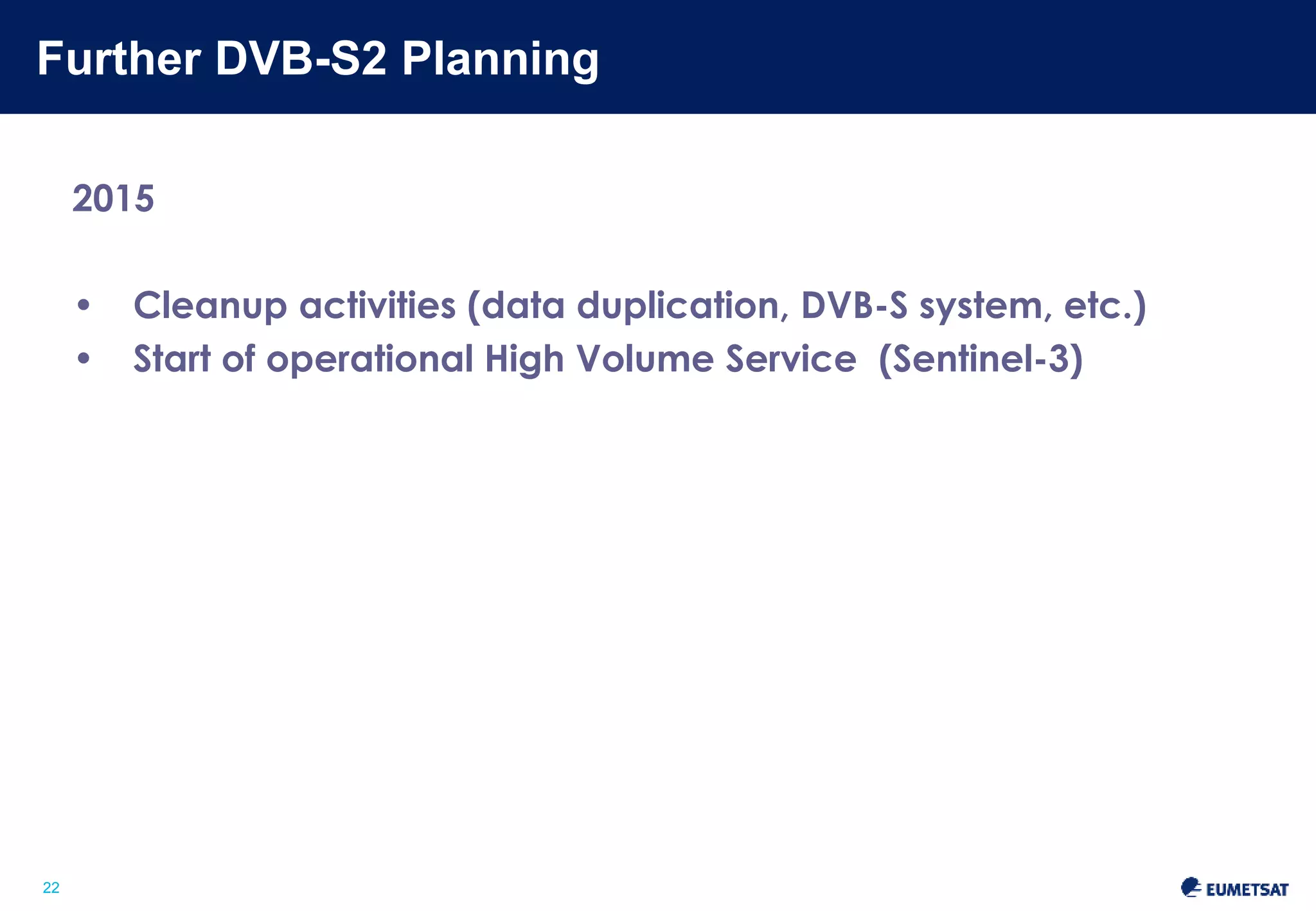 Further DVB-S2 Planning

2015

• Cleanup activities (data duplication, DVB-S system, etc.)
• Start of operational High Volume Service (Sentinel-3)

22

EUMETSAT